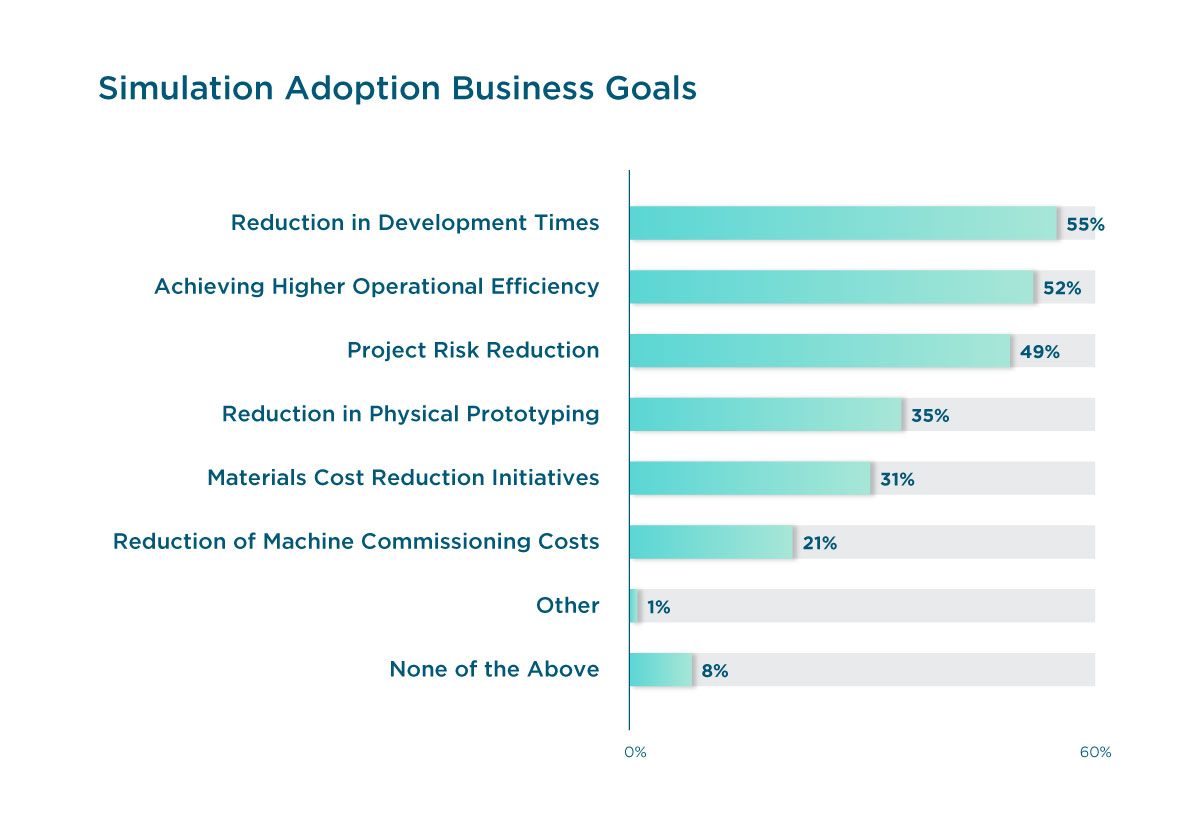 Simulation Adoption Business Goals

Reduction in Development Times 55%

Achieving Higher Operational Efficiency 52%

Project Risk Reduction 49%

Reduction in Physical Prototyping 35%

Materials Cost Reduction Initiatives 31%

Reduction of Machine Commissioning Costs 21%

Other 1%

None of the Above 8%

0%

60%